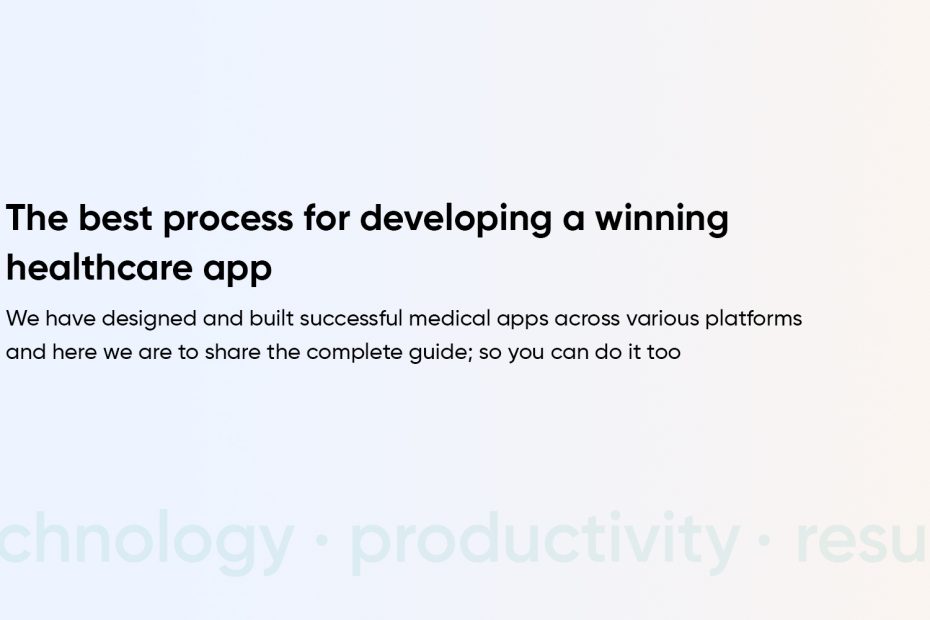 The best process for developing a winning healthcare app

We have designed and built successful medical apps across various platforms and here we are to share the complete guide; so you can do it too

chnology · productivity · resu